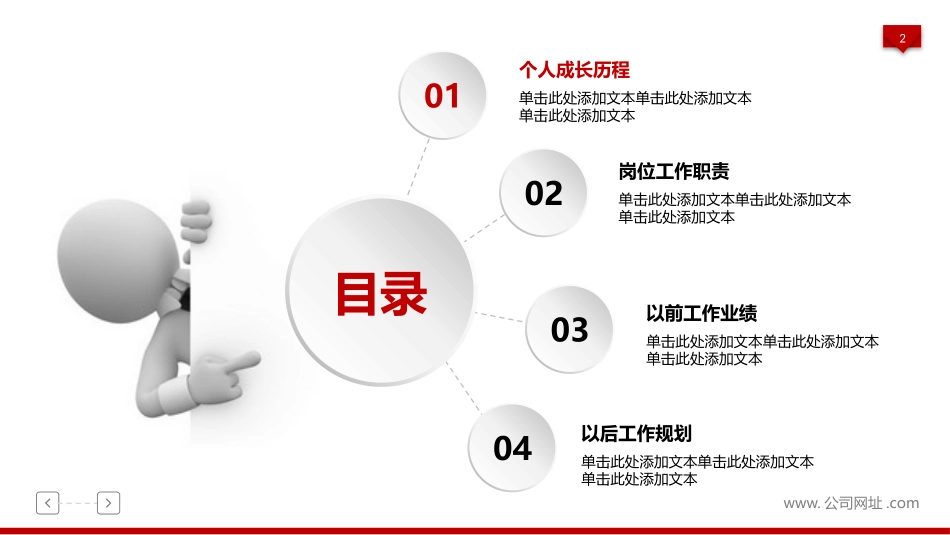 2

目录

01
个人成长历程
单击此处添加文本单击此处添加文本
单击此处添加文本

02
岗位工作职责
单击此处添加文本单击此处添加文本
单击此处添加文本

03
以前工作业绩
单击此处添加文本单击此处添加文本
单击此处添加文本

04
以后工作规划
单击此处添加文本单击此处添加文本
单击此处添加文本

www. 公司网址 .com